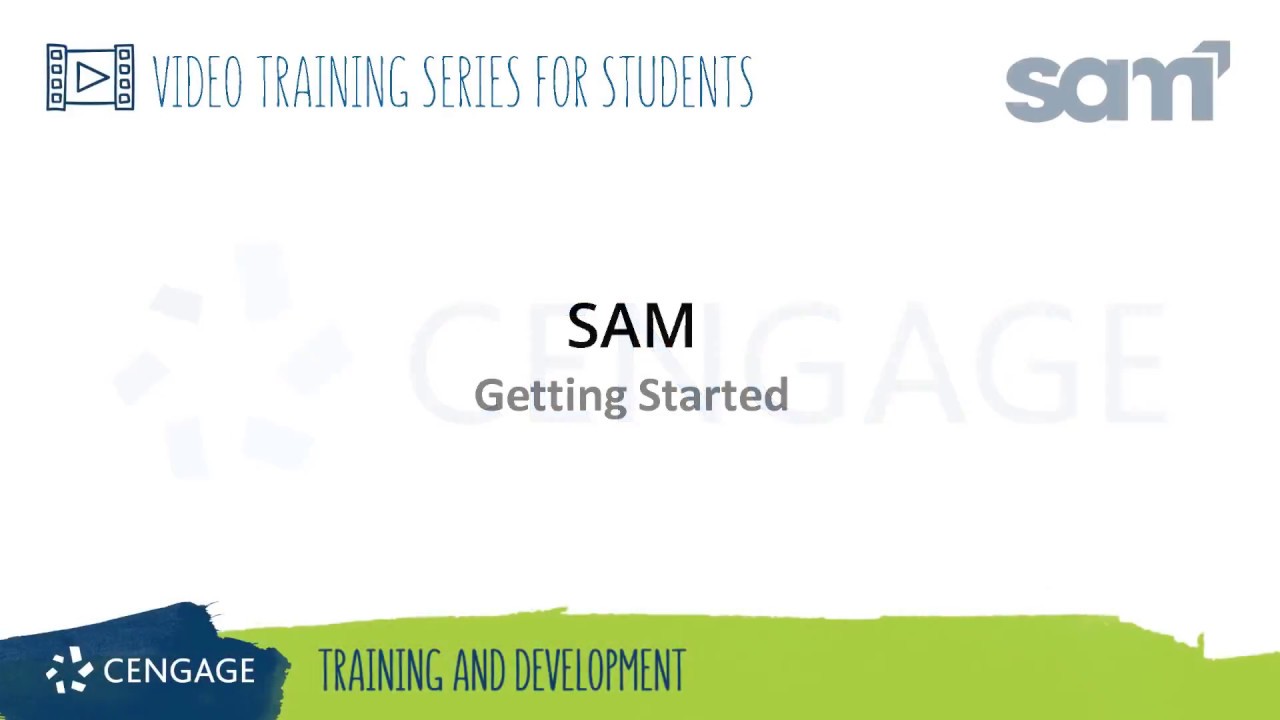 VIDEO TRAINING SERIES FOR STUDENTS

sam

CENGAGE

SAM
Getting Started

CENGAGE

TRAINING AND DEVELOPMENT